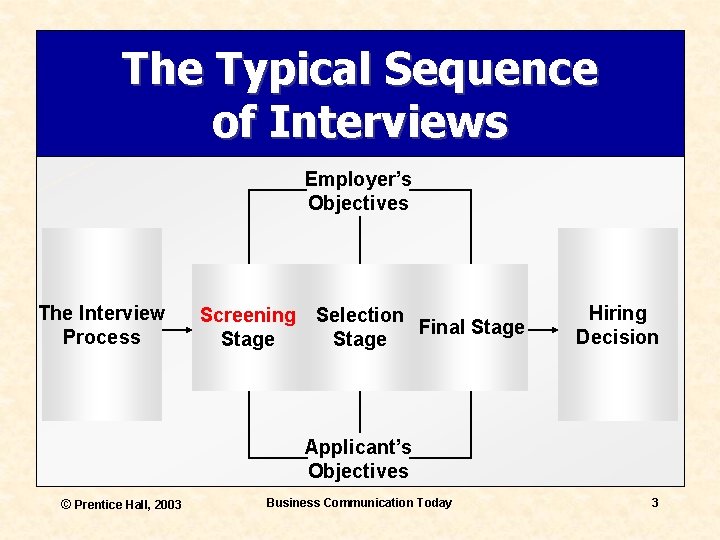 The Typical Sequence of Interviews

Employer's Objectives

The Interview Process

Screening Stage

Selection Stage

Final Stage

Hiring Decision

Applicant's Objectives

© Prentice Hall, 2003

Business Communication Today

3